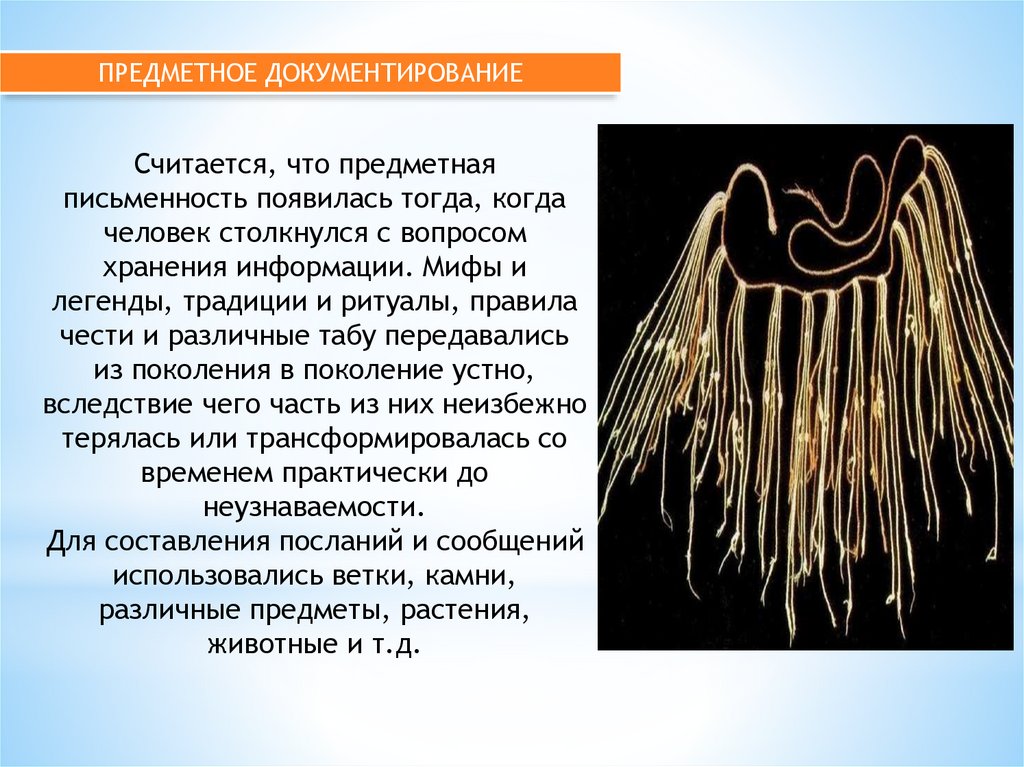 ПРЕДМЕТНОЕ ДОКУМЕНТИРОВАНИЕ

Считается, что предметная письменность появилась тогда, когда человек столкнулся с вопросом хранения информации. Мифы и легенды, традиции и ритуалы, правила чести и различные табу передавались из поколения в поколение устно, вследствие чего часть из них неизбежно терялась или трансформировалась со временем практически до неузнаваемости.
Для составления посланий и сообщений использовались ветки, камни, различные предметы, растения, животные и т.д.